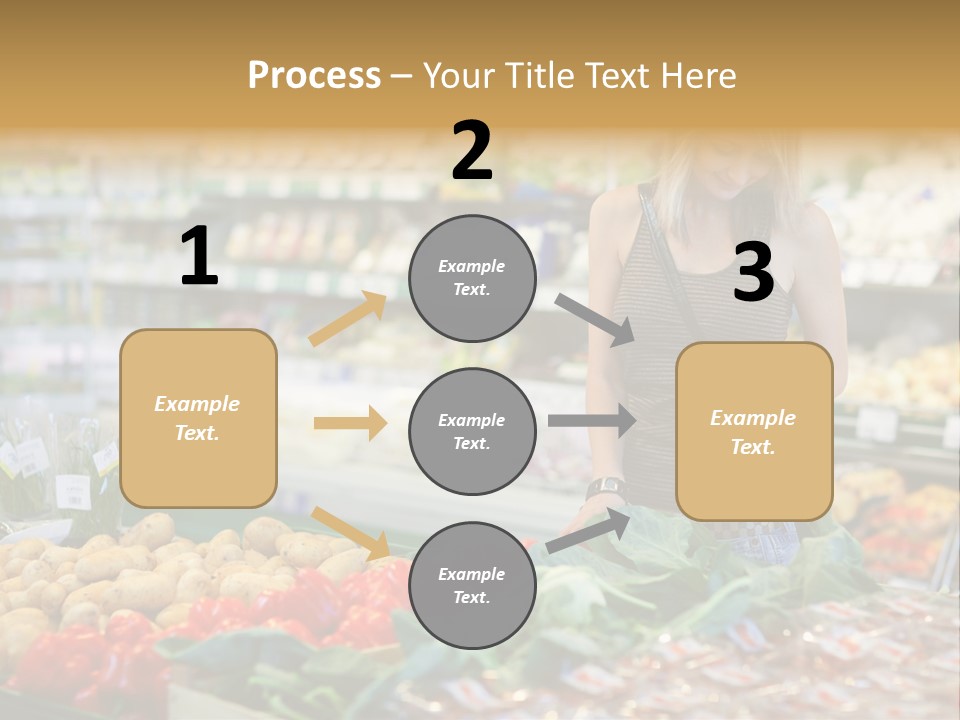 Process – Your Title Text Here

1

Example Text.

2

Example Text.

Example Text.

Example Text.

3

Example Text.